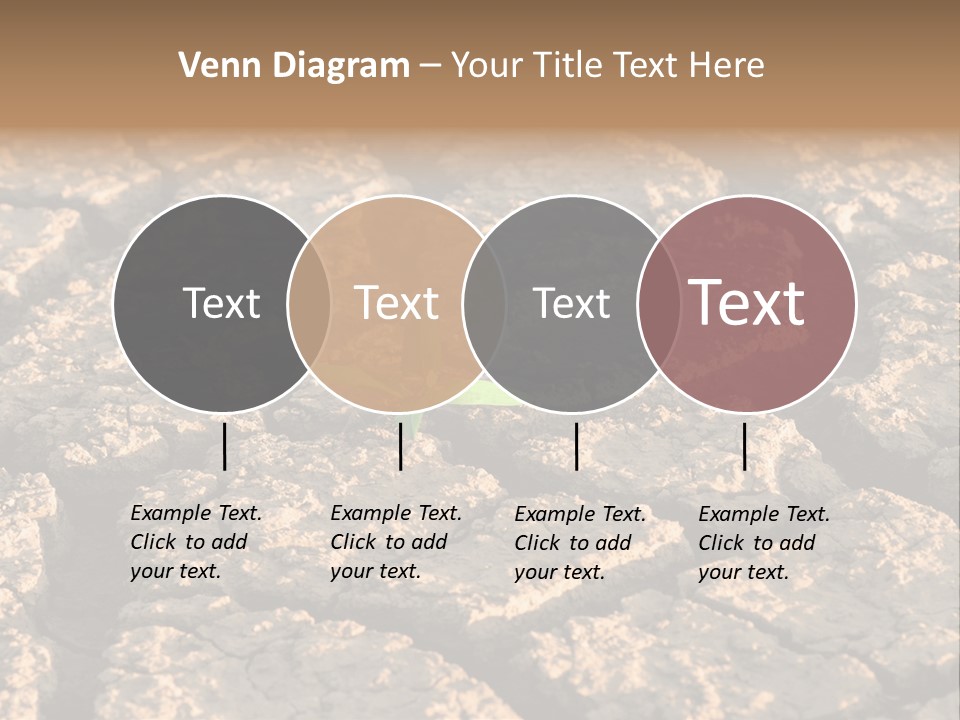 Venn Diagram – Your Title Text Here

Text

Text

Text

Text

Example Text. Click to add your text.

Example Text. Click to add your text.

Example Text. Click to add your text.

Example Text. Click to add your text.